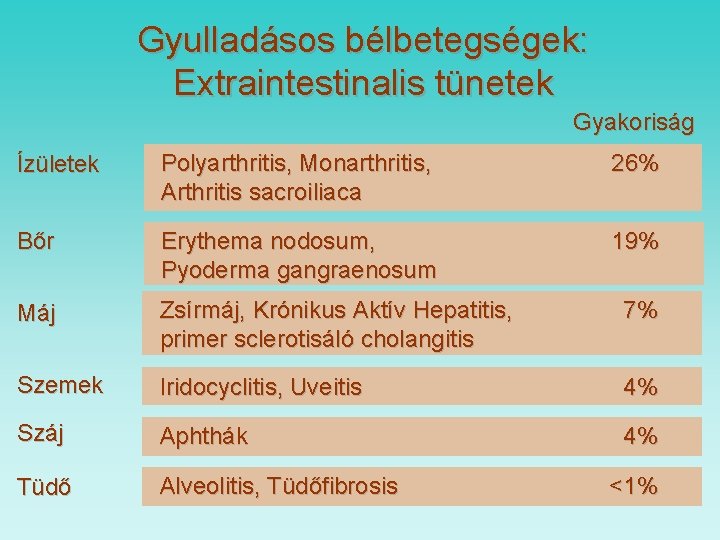 Gyulladásos bélbetegségek: Extraintestinalis tünetek

| | | Gyakoriság |
|---|---|---|
| Ízületek | Polyarthritis, Monarthritis, Arthritis sacroiliaca | 26% |
| Bőr | Erythema nodosum, Pyoderma gangraenosum | 19% |
| Máj | Zsírmáj, Krónikus Aktív Hepatitis, primer sclerotisáló cholangitis | 7% |
| Szemek | Iridocyclitis, Uveitis | 4% |
| Száj | Aphthák | 4% |
| Tüdő | Alveolitis, Tüdőfibrosis | <1% |